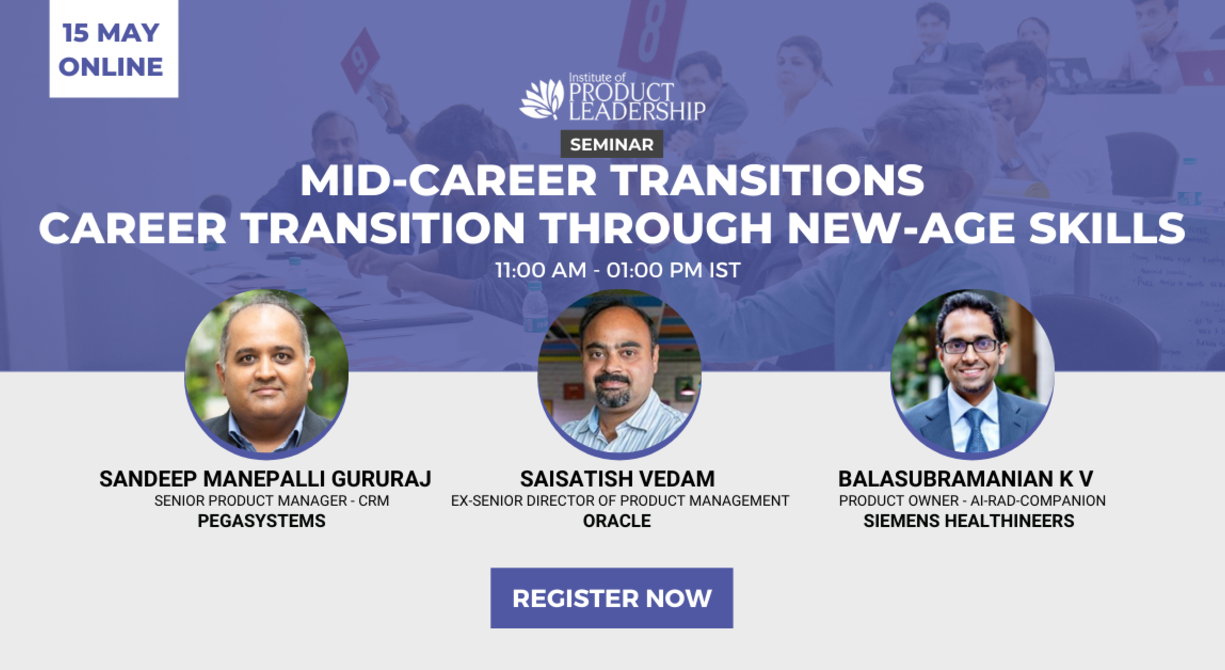 15 MAY
ONLINE

Institute of PRODUCT LEADERSHIP

SEMINAR

MID-CAREER TRANSITIONS
CAREER TRANSITION THROUGH NEW-AGE SKILLS

11:00 AM - 01:00 PM IST

SANDEEP MANEPALLI GURURAJ
SENIOR PRODUCT MANAGER - CRM
PEGASYSTEMS

SAISATISH VEDAM
EX-SENIOR DIRECTOR OF PRODUCT MANAGEMENT
ORACLE

BALASUBRAMANIAN K V
PRODUCT OWNER - AI-RAD-COMPANION
SIEMENS HEALTHINEERS

REGISTER NOW